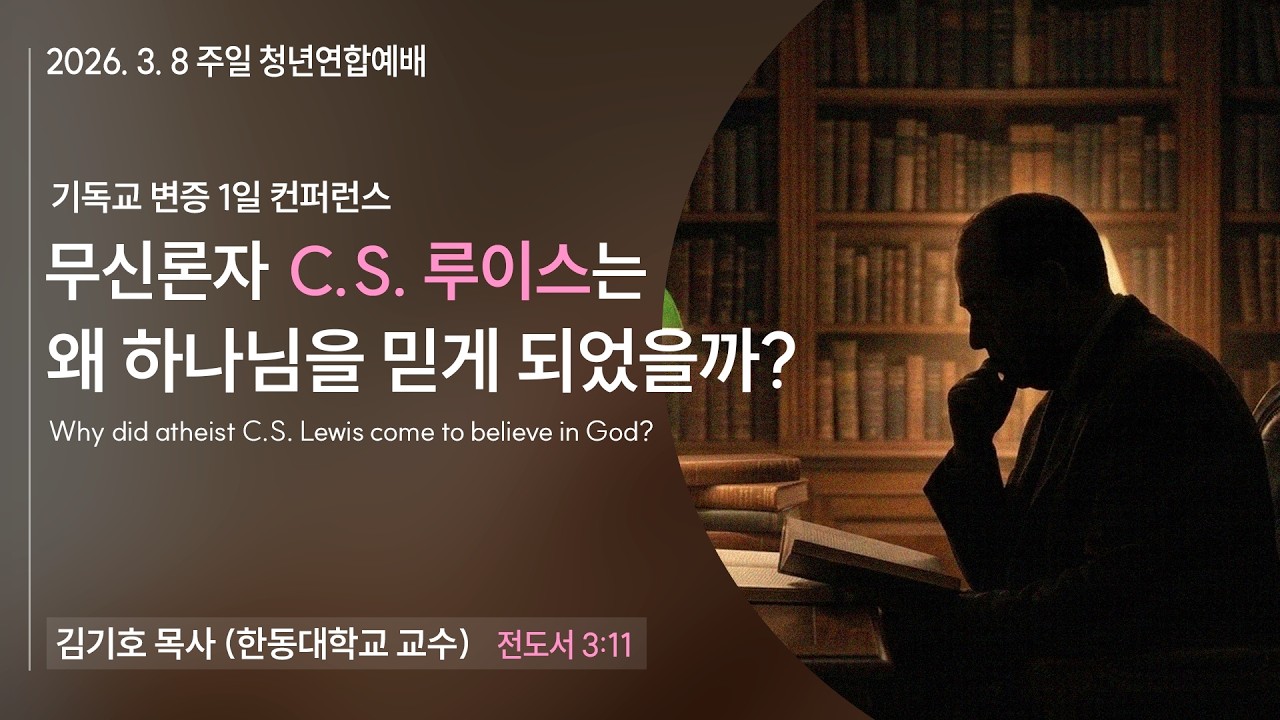 2026. 3. 8 주일 청년연합예배

기독교 변증 1일 컨퍼런스

무신론자 C.S. 루이스는 왜 하나님을 믿게 되었을까?

Why did atheist C.S. Lewis come to believe in God?

김기호 목사 (한동대학교 교수) 전도서 3:11